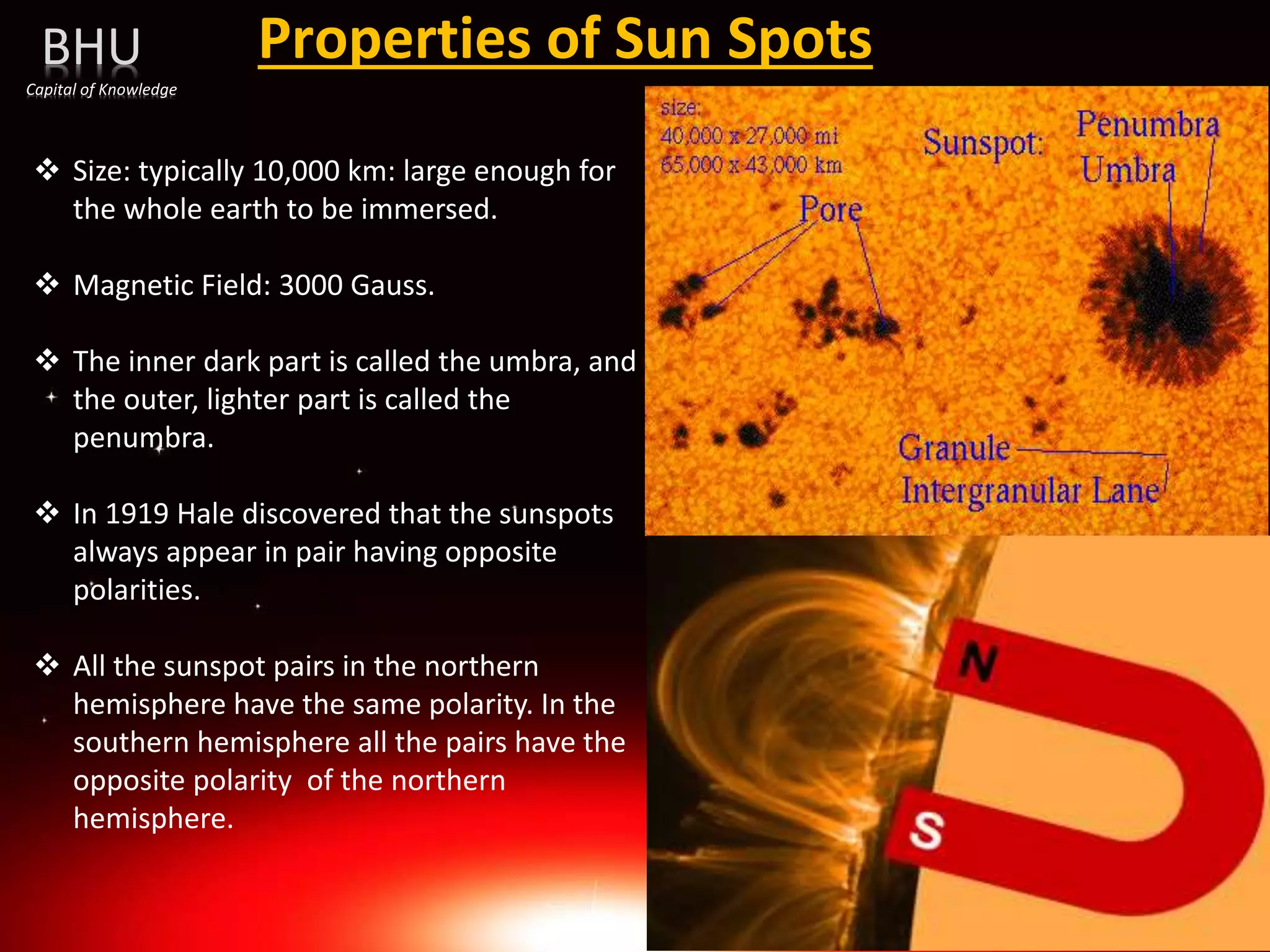 BHU
Capital of Knowledge

Properties of Sun Spots

❖ Size: typically 10,000 km: large enough for the whole earth to be immersed.

❖ Magnetic Field: 3000 Gauss.

❖ The inner dark part is called the umbra, and the outer, lighter part is called the penumbra.

❖ In 1919 Hale discovered that the sunspots always appear in pair having opposite polarities.

❖ All the sunspot pairs in the northern hemisphere have the same polarity. In the southern hemisphere all the pairs have the opposite polarity of the northern hemisphere.

size:
40,000 x 27,000 mi
65,000 x 43,000 km
Sunspot:
Penumbra
Umbra
Pore
Granule
Intergranular Lane

N
S